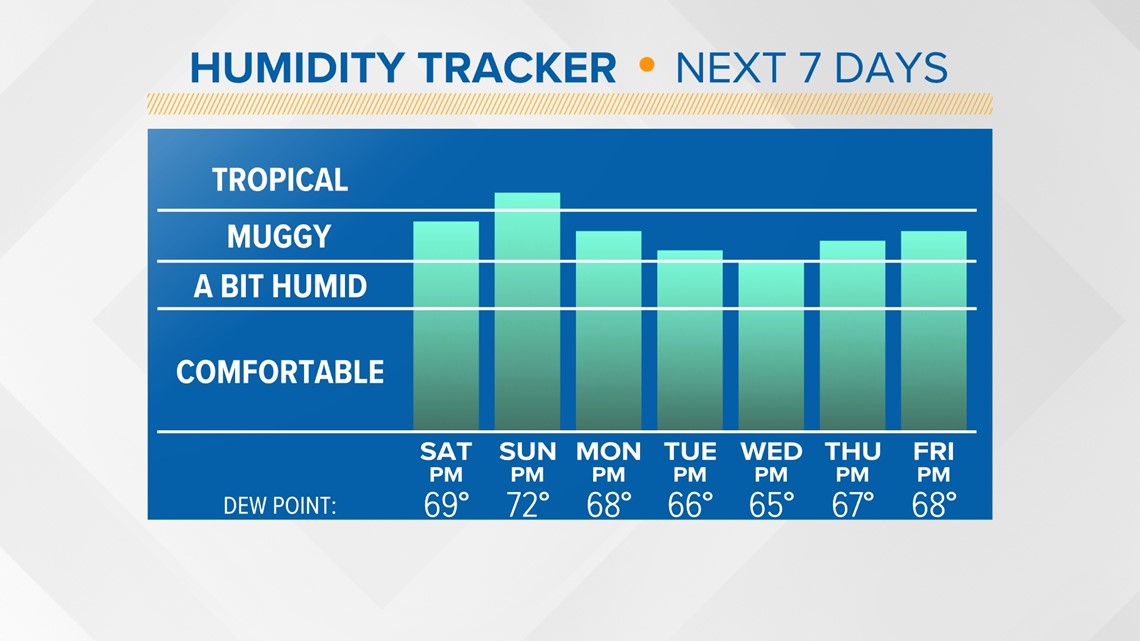 HUMIDITY TRACKER • NEXT 7 DAYS

TROPICAL
MUGGY
A BIT HUMID
COMFORTABLE

| | SAT PM | SUN PM | MON PM | TUE PM | WED PM | THU PM | FRI PM |
|---|---|---|---|---|---|---|---|
| DEW POINT: | 69° | 72° | 68° | 66° | 65° | 67° | 68° |